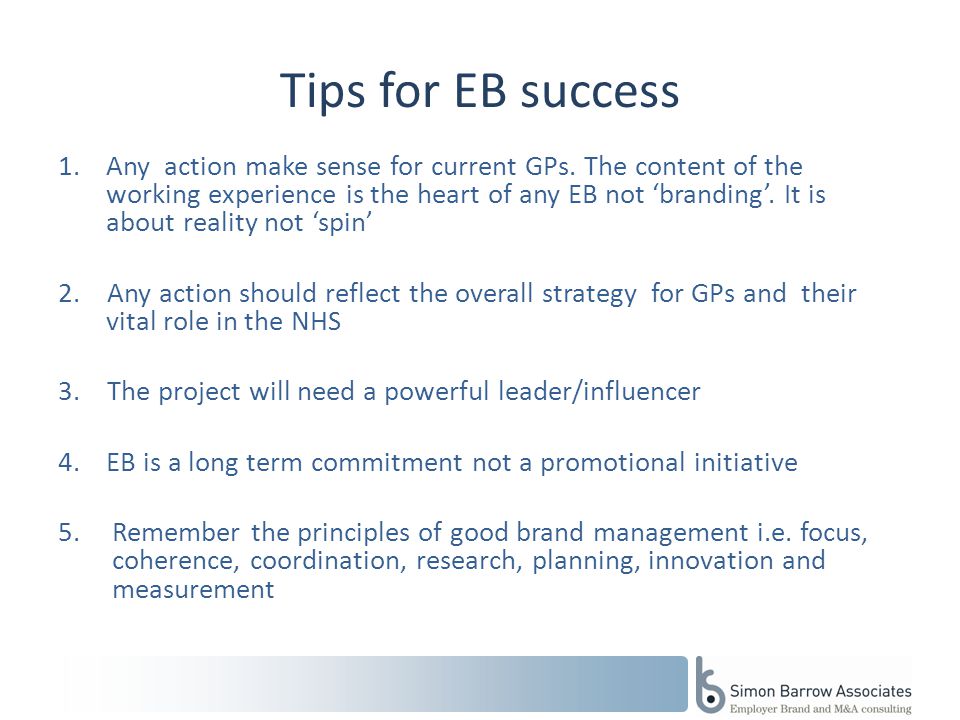 Tips for EB success

1. Any action make sense for current GPs. The content of the working experience is the heart of any EB not ‘branding’. It is about reality not ‘spin’

2. Any action should reflect the overall strategy for GPs and their vital role in the NHS

3. The project will need a powerful leader/influencer

4. EB is a long term commitment not a promotional initiative

5. Remember the principles of good brand management i.e. focus, coherence, coordination, research, planning, innovation and measurement

Simon Barrow Associates
Employer Brand and M&A consulting